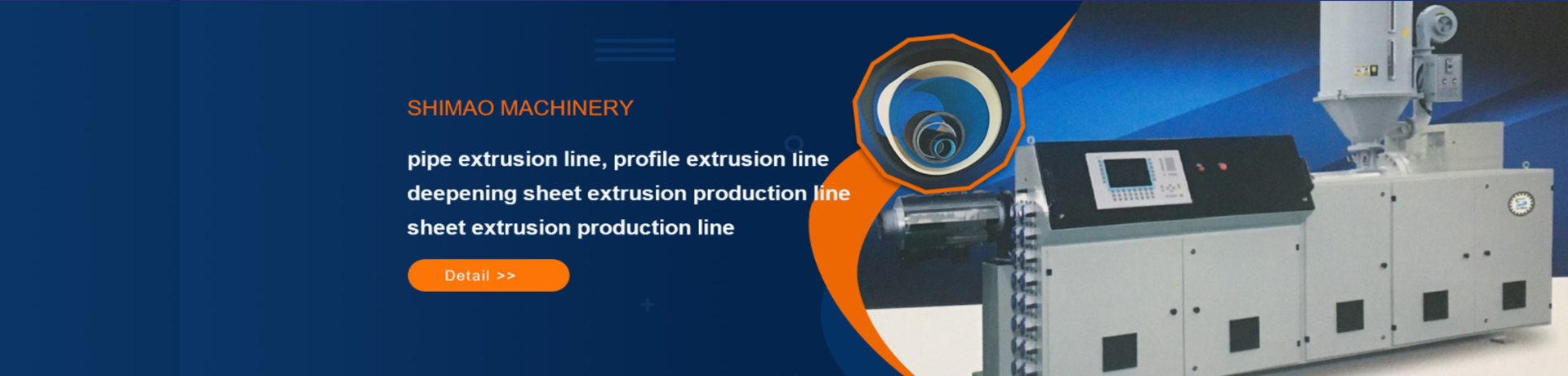 SHIMAO MACHINERY

pipe extrusion line, profile extrusion line
deepening sheet extrusion production line
sheet extrusion production line

Detail >>